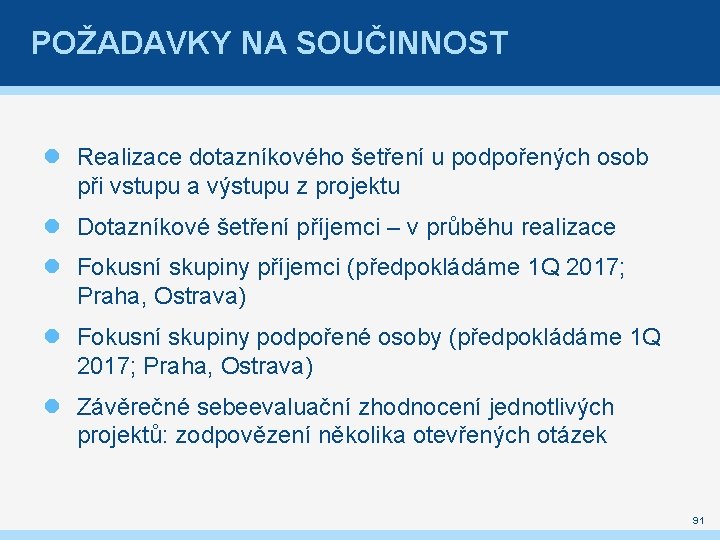 POŽADAVKY NA SOUČINNOST

Realizace dotazníkového šetření u podpořených osob při vstupu a výstupu z projektu

Dotazníkové šetření příjemci – v průběhu realizace

Fokusní skupiny příjemci (předpokládáme 1Q 2017; Praha, Ostrava)

Fokusní skupiny podpořené osoby (předpokládáme 1Q 2017; Praha, Ostrava)

Závěrečné sebeevaluační zhodnocení jednotlivých projektů: zodpovězení několika otevřených otázek

91